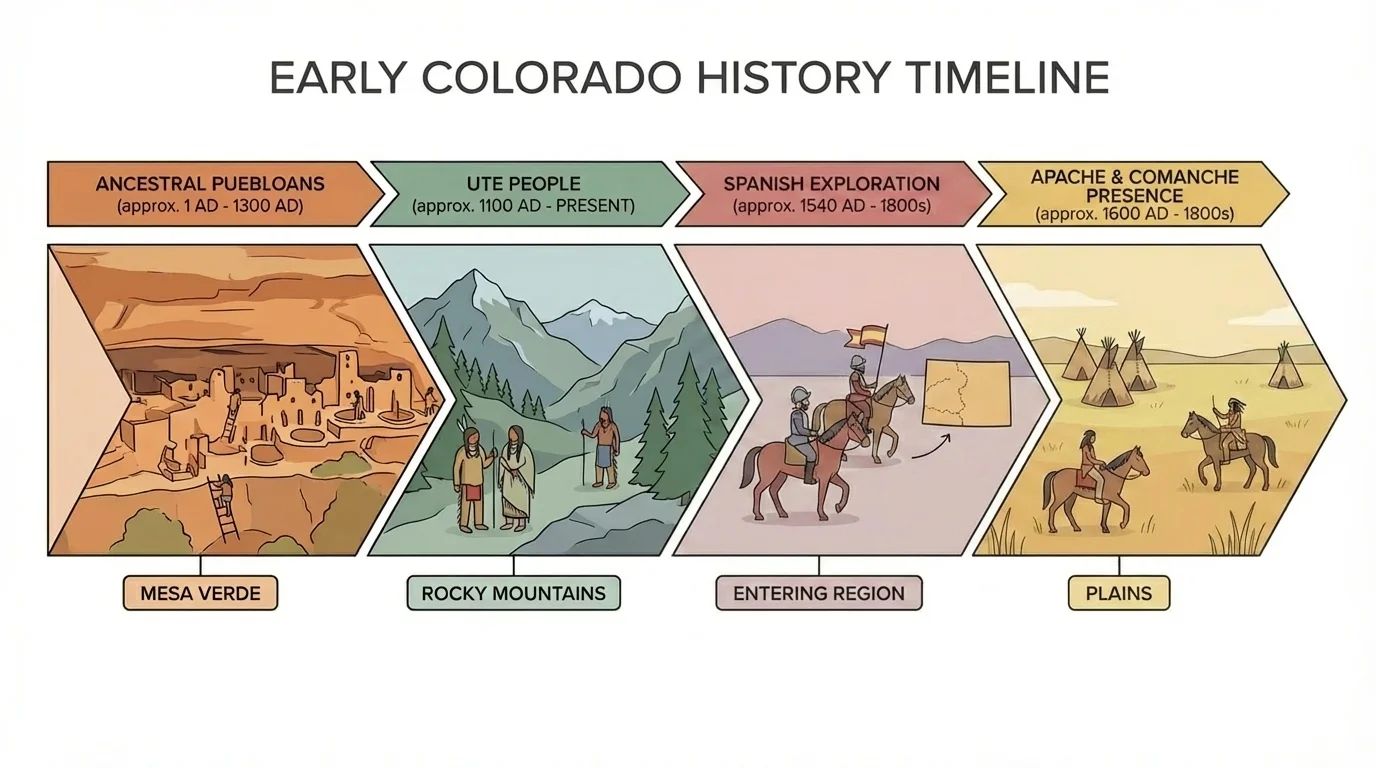 EARLY COLORADO HISTORY TIMELINE

ANCESTRAL PUEBLOANS
(approx. 1 AD - 1300 AD)

UTE PEOPLE
(approx. 1100 AD - PRESENT)

SPANISH EXPLORATION
(approx. 1540 AD - 1800s)

APACHE & COMANCHE PRESENCE
(approx. 1600 AD - 1800s)

MESA VERDE

ROCKY MOUNTAINS

ENTERING REGION

PLAINS